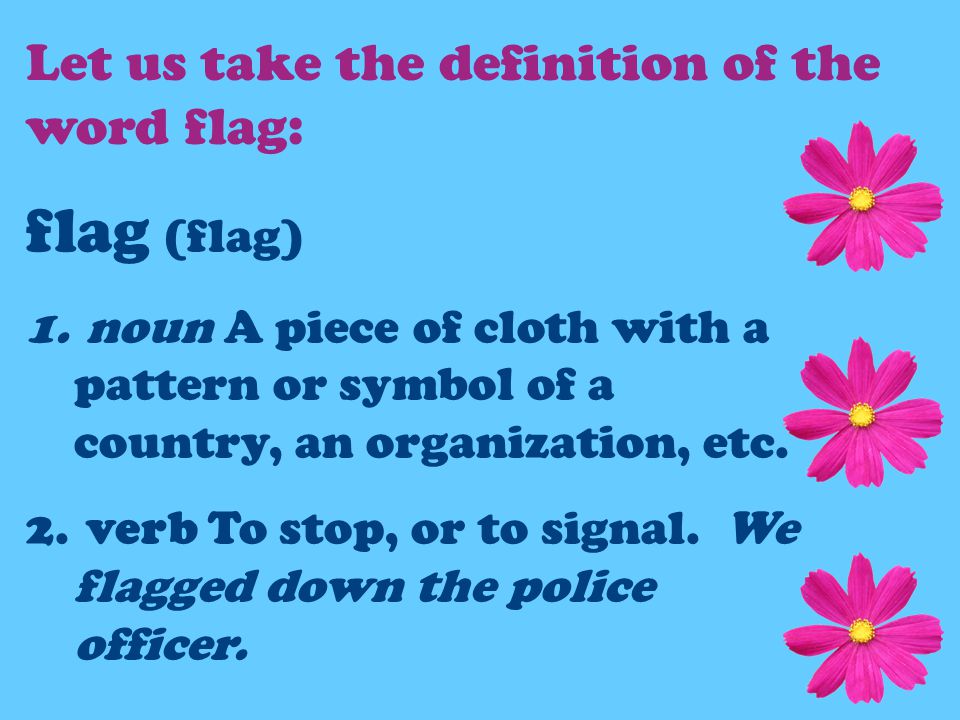 Let us take the definition of the word flag:

flag (flag)

1. noun A piece of cloth with a pattern or symbol of a country, an organization, etc.

2. verb To stop, or to signal. We flagged down the police officer.